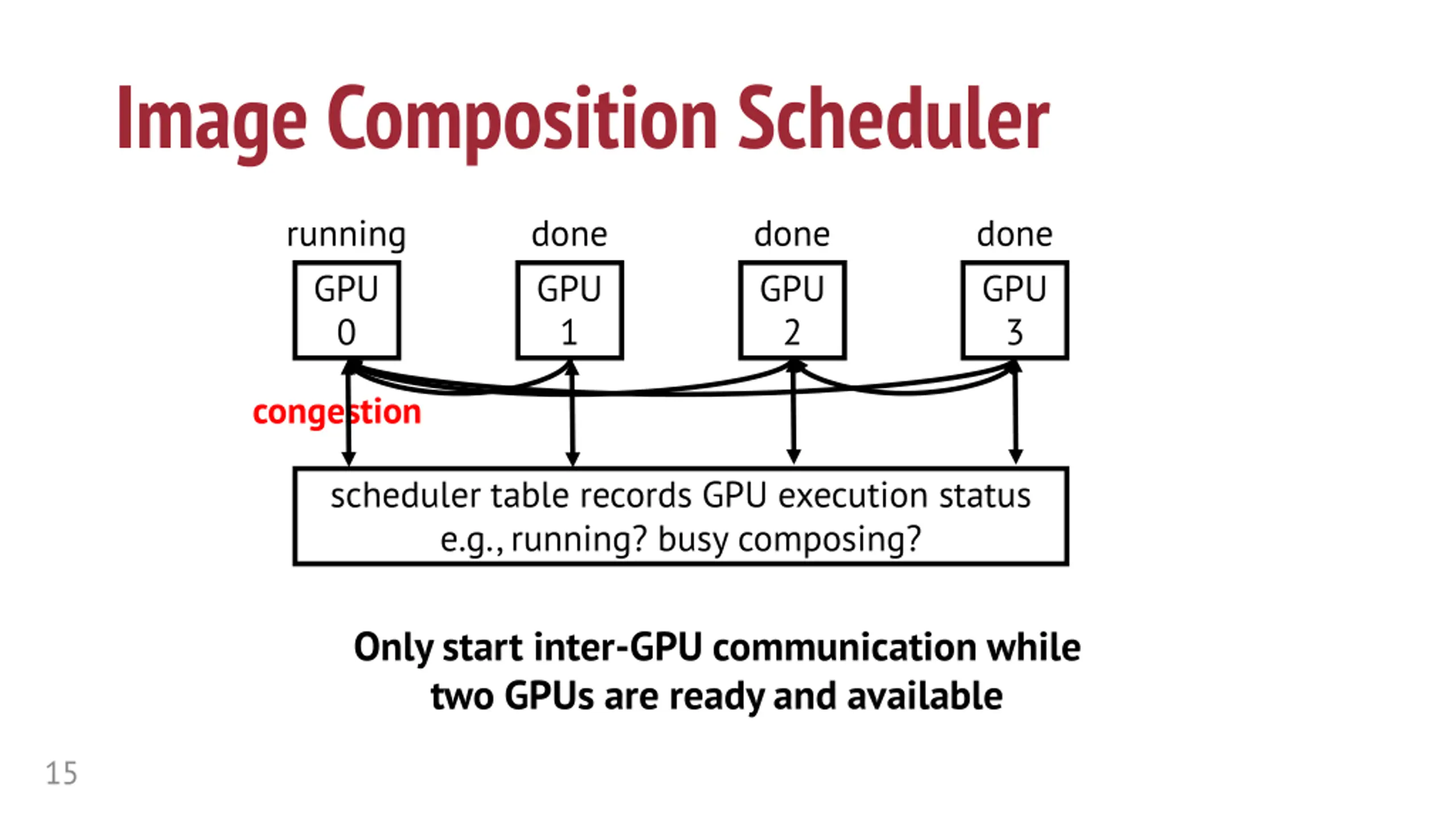 Image Composition Scheduler

running
GPU 0

done
GPU 1

done
GPU 2

done
GPU 3

congestion

scheduler table records GPU execution status
e.g., running? busy composing?

Only start inter-GPU communication while two GPUs are ready and available

15